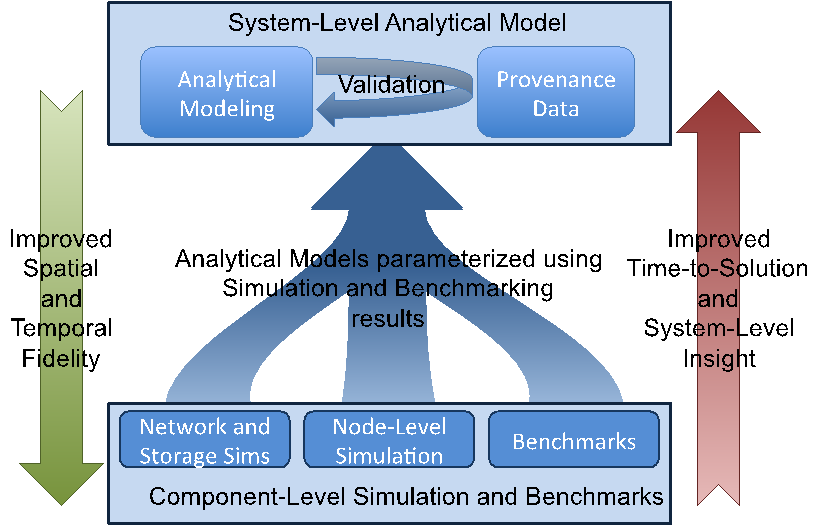 System-Level Analytical Model

Analytical Modeling

Validation

Provenance Data

Improved Spatial and Temporal Fidelity

Analytical Models parameterized using Simulation and Benchmarking results

Improved Time-to-Solution and System-Level Insight

Network and Storage Sims

Node-Level Simulation

Benchmarks

Component-Level Simulation and Benchmarks